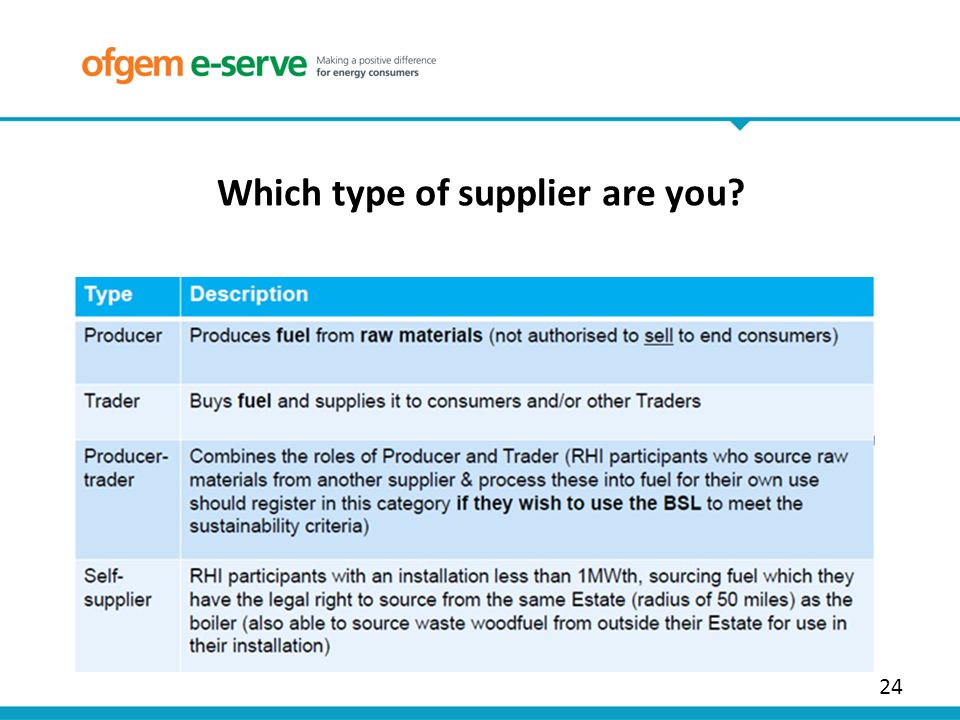 ofgem e-serve Making a positive difference for energy consumers

Which type of supplier are you?

| Type | Description |
|---|---|
| Producer | Produces fuel from raw materials (not authorised to sell to end consumers) |
| Trader | Buys fuel and supplies it to consumers and/or other Traders |
| Producer-trader | Combines the roles of Producer and Trader (RHI participants who source raw materials from another supplier & process these into fuel for their own use should register in this category if they wish to use the BSL to meet the sustainability criteria) |
| Self-supplier | RHI participants with an installation less than 1MWth, sourcing fuel which they have the legal right to source from the same Estate (radius of 50 miles) as the boiler (also able to source waste woodfuel from outside their Estate for use in their installation) |

24